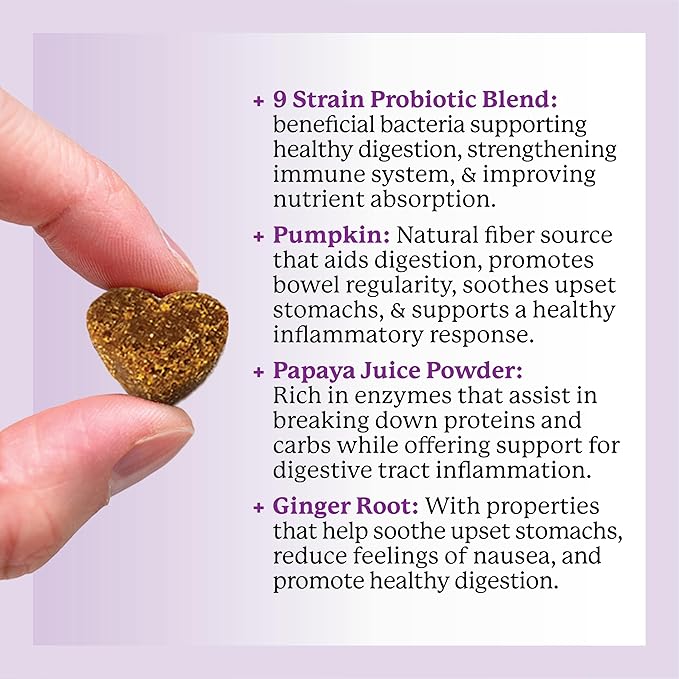 + 9 Strain Probiotic Blend: beneficial bacteria supporting healthy digestion, strengthening immune system, & improving nutrient absorption.

+ Pumpkin: Natural fiber source that aids digestion, promotes bowel regularity, soothes upset stomachs, & supports a healthy inflammatory response.

+ Papaya Juice Powder: Rich in enzymes that assist in breaking down proteins and carbs while offering support for digestive tract inflammation.

+ Ginger Root: With properties that help soothe upset stomachs, reduce feelings of nausea, and promote healthy digestion.